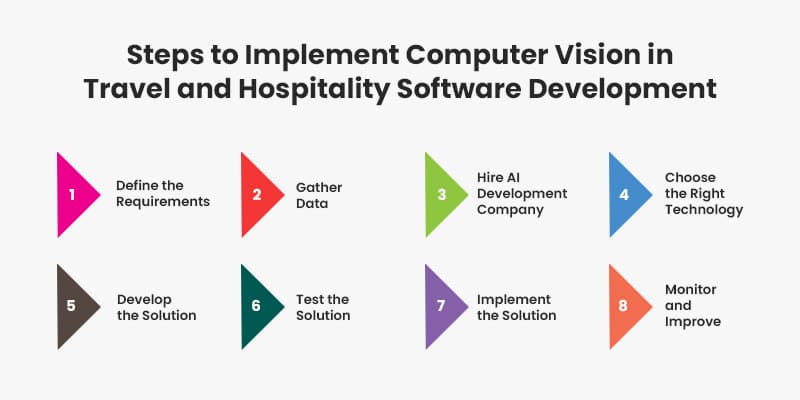 Steps to Implement Computer Vision in Travel and Hospitality Software Development

1 Define the Requirements

2 Gather Data

3 Hire AI Development Company

4 Choose the Right Technology

5 Develop the Solution

6 Test the Solution

7 Implement the Solution

8 Monitor and Improve